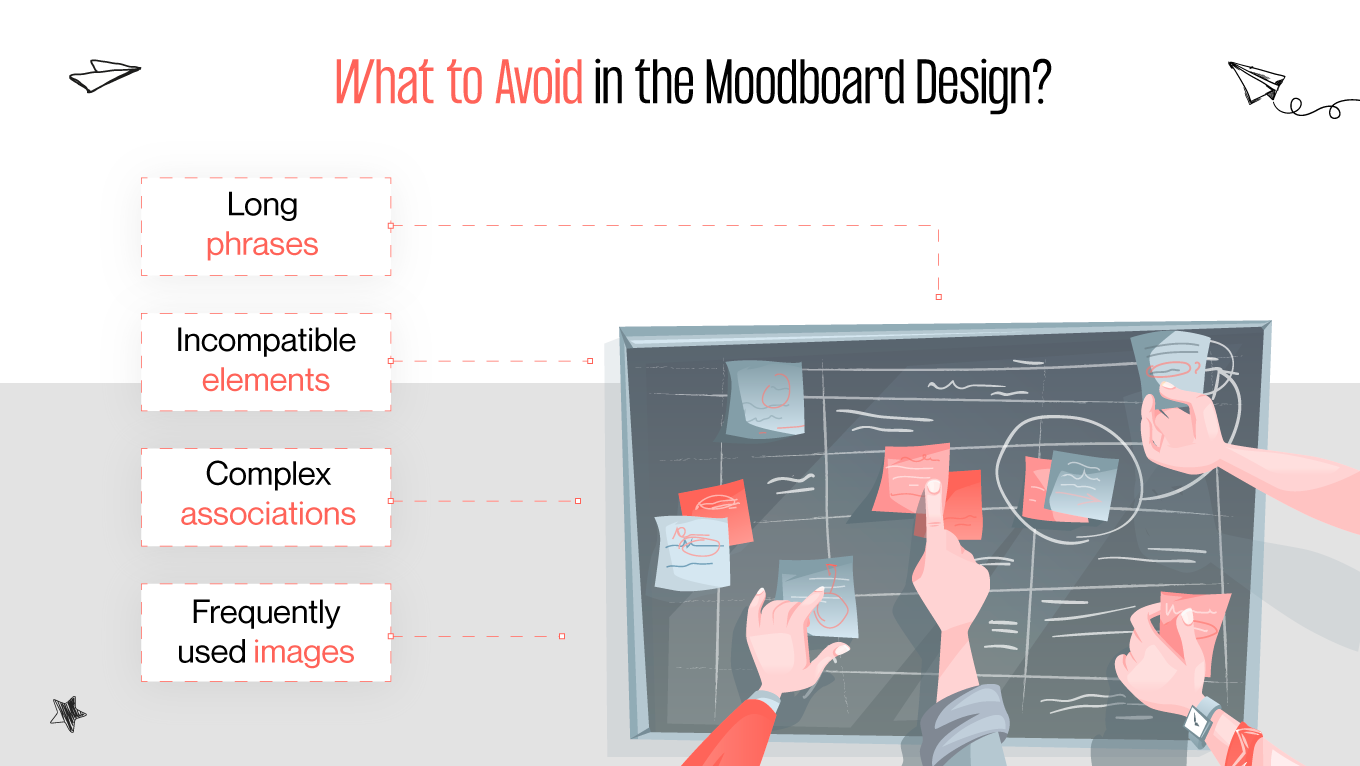 What to Avoid in the Moodboard Design?

Long phrases

Incompatible elements

Complex associations

Frequently used images